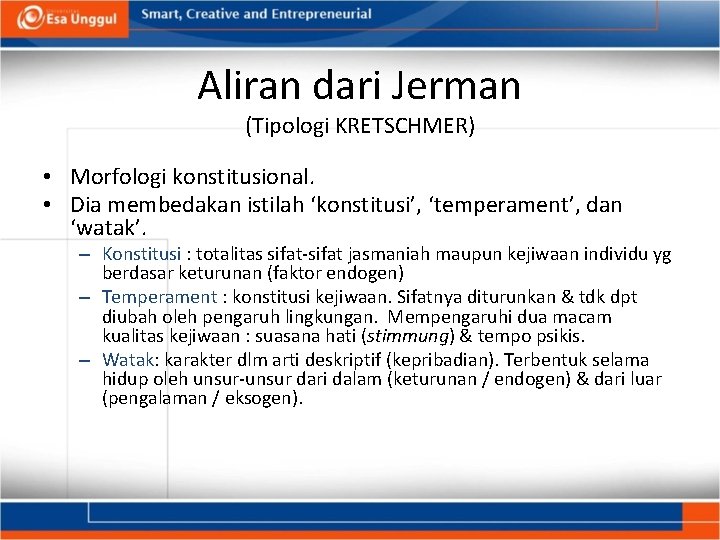 Esa Unggul
Smart, Creative and Entrepreneurial

Aliran dari Jerman
(Tipologi KRETSCHMER)

• Morfologi konstitusional.
• Dia membedakan istilah ‘konstitusi’, ‘temperament’, dan ‘watak’.
– Konstitusi : totalitas sifat-sifat jasmaniah maupun kejiwaan individu yg berdasar keturunan (faktor endogen)
– Temperament : konstitusi kejiwaan. Sifatnya diturunkan & tdk dpt diubah oleh pengaruh lingkungan. Mempengaruhi dua macam kualitas kejiwaan : suasana hati (stimmung) & tempo psikis.
– Watak: karakter dlm arti deskriptif (kepribadian). Terbentuk selama hidup oleh unsur-unsur dari dalam (keturunan / endogen) & dari luar (pengalaman / eksogen).